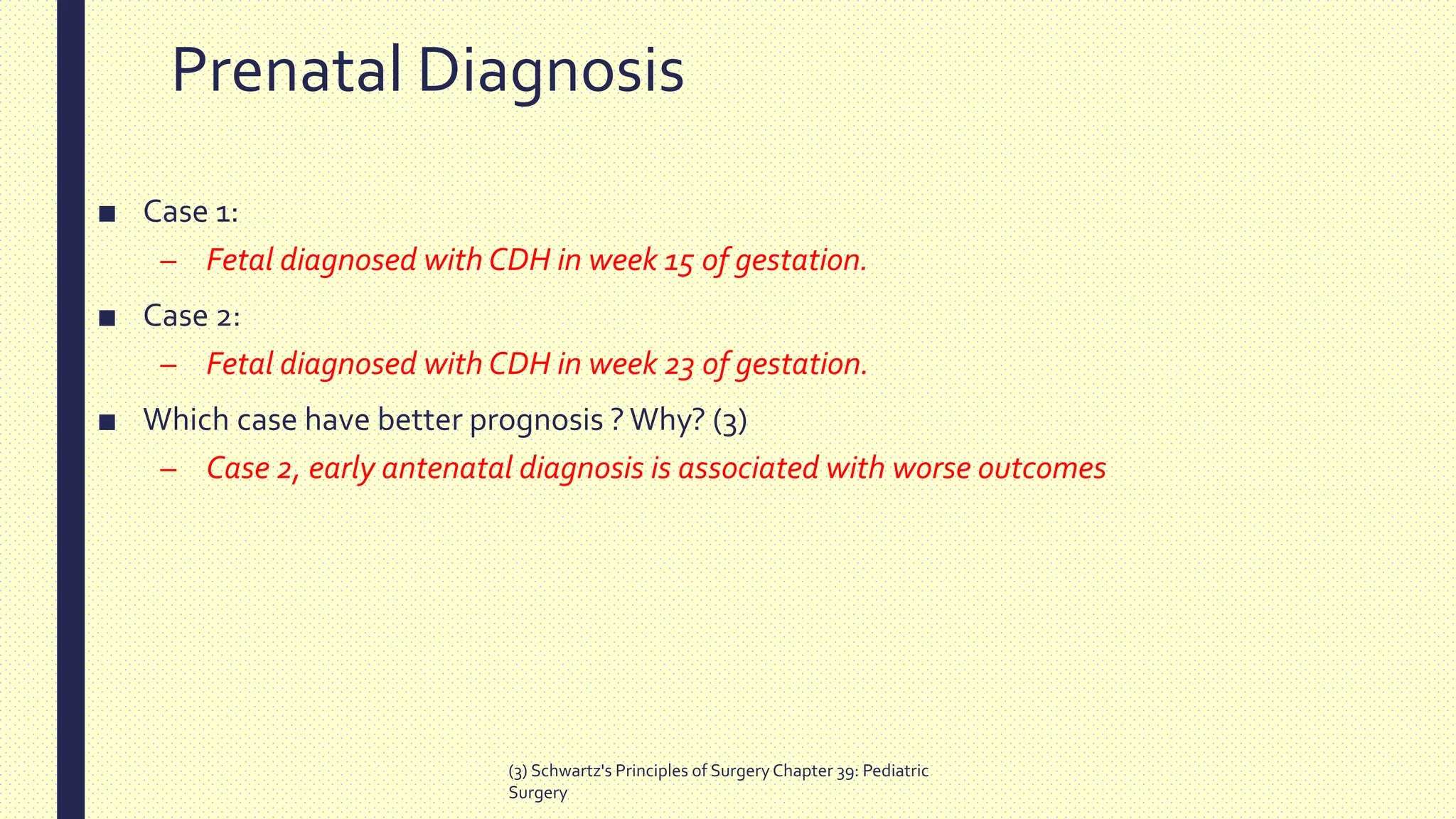 Prenatal Diagnosis

■ Case 1:

– Fetal diagnosed with CDH in week 15 of gestation.

■ Case 2:

– Fetal diagnosed with CDH in week 23 of gestation.

■ Which case have better prognosis ? Why? (3)

– Case 2, early antenatal diagnosis is associated with worse outcomes

(3) Schwartz's Principles of Surgery Chapter 39: Pediatric Surgery